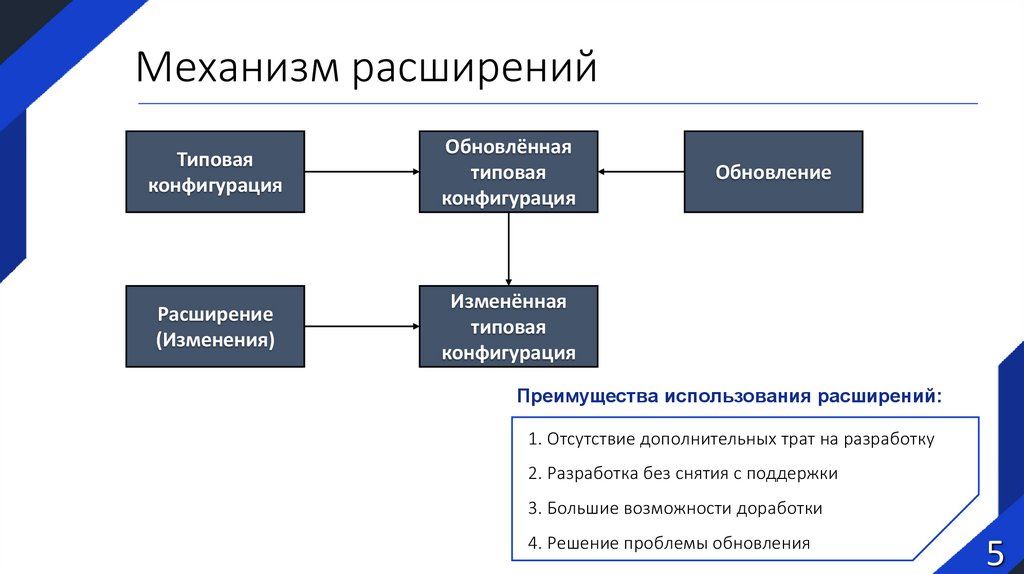 Механизм расширений

Типовая конфигурация

Обновлённая типовая конфигурация

Обновление

Расширение (Изменения)

Изменённая типовая конфигурация

Преимущества использования расширений:

1. Отсутствие дополнительных трат на разработку

2. Разработка без снятия с поддержки

3. Большие возможности доработки

4. Решение проблемы обновления

5